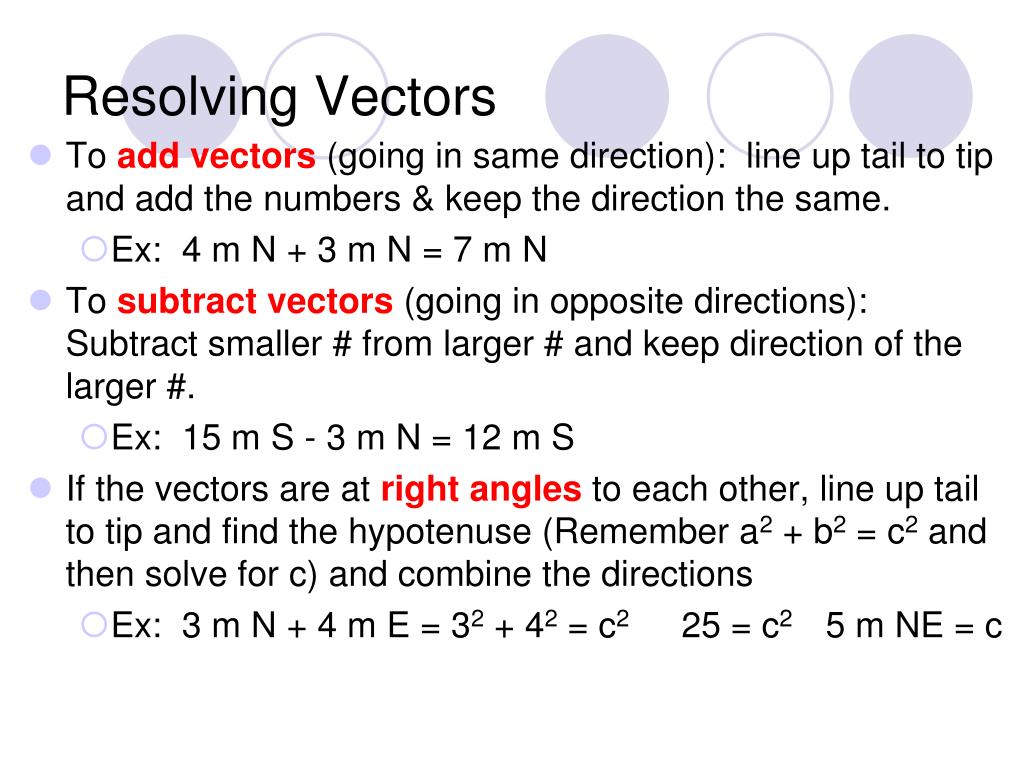 Resolving Vectors

To add vectors (going in same direction): line up tail to tip and add the numbers & keep the direction the same.

Ex: 4 m N + 3 m N = 7 m N

To subtract vectors (going in opposite directions): Subtract smaller # from larger # and keep direction of the larger #.

Ex: 15 m S - 3 m N = 12 m S

If the vectors are at right angles to each other, line up tail to tip and find the hypotenuse (Remember $a^2 + b^2 = c^2$ and then solve for c) and combine the directions

Ex: 3 m N + 4 m E = $3^2 + 4^2 = c^2$ $25 = c^2$ 5 m NE = c